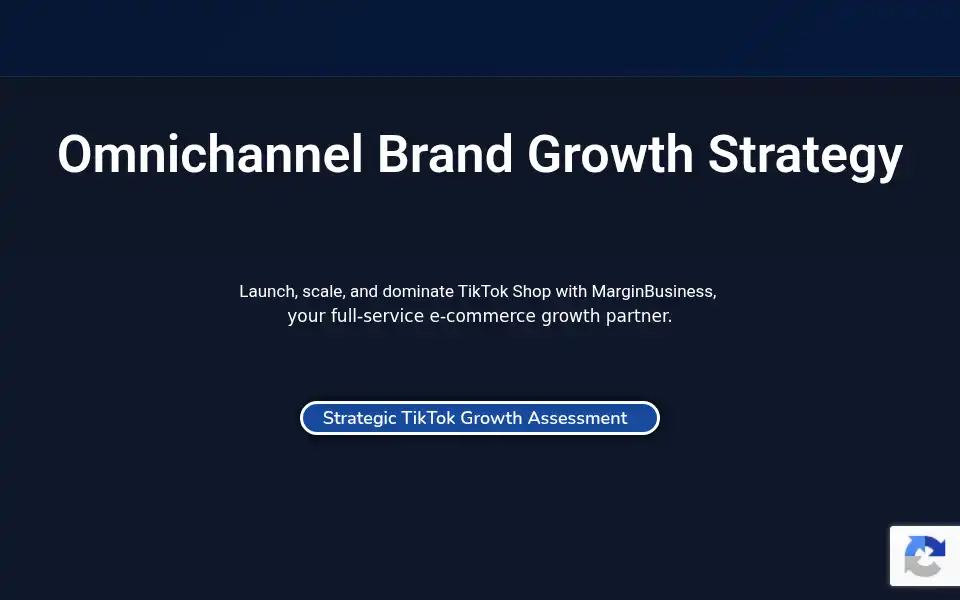 Omnichannel Brand Growth Strategy

Launch, scale, and dominate TikTok Shop with MarginBusiness, your full-service e-commerce growth partner.

Strategic TikTok Growth Assessment